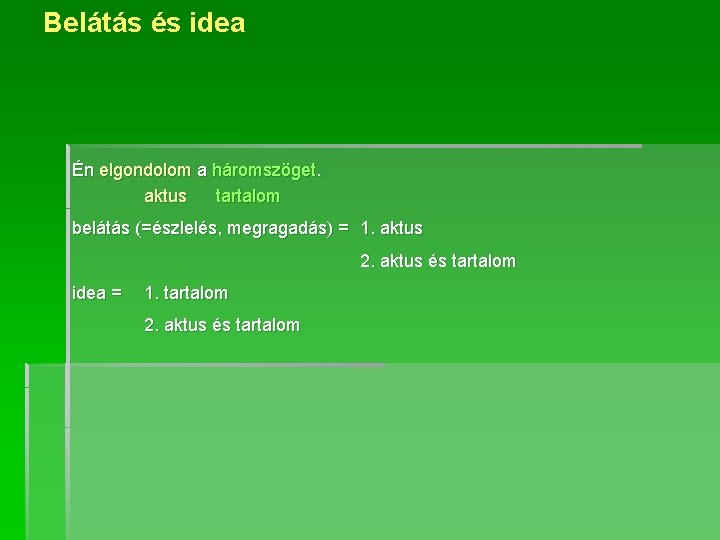 Belátás és idea

Én elgondolom a háromszöget.
aktus tartalom

belátás (=észlelés, megragadás) = 1. aktus
2. aktus és tartalom

idea = 1. tartalom
2. aktus és tartalom